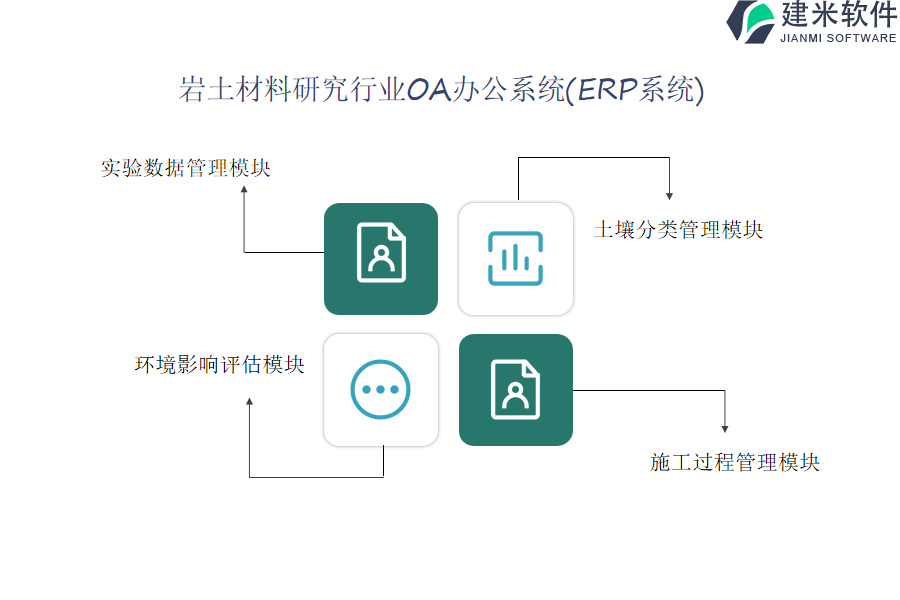 建米软件
JIANMI SOFTWARE

岩土材料研究行业OA办公系统(ERP系统)

实验数据管理模块

土壤分类管理模块

环境影响评估模块

施工过程管理模块